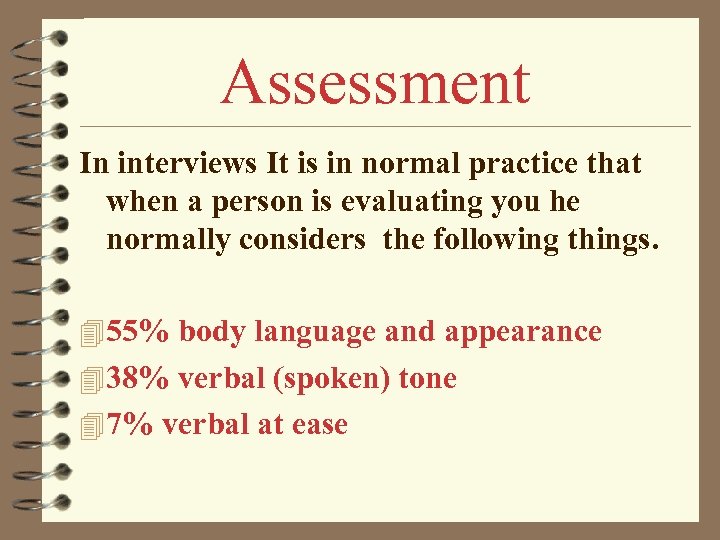 Assessment

In interviews It is in normal practice that when a person is evaluating you he normally considers the following things.

55% body language and appearance
38% verbal (spoken) tone
7% verbal at ease